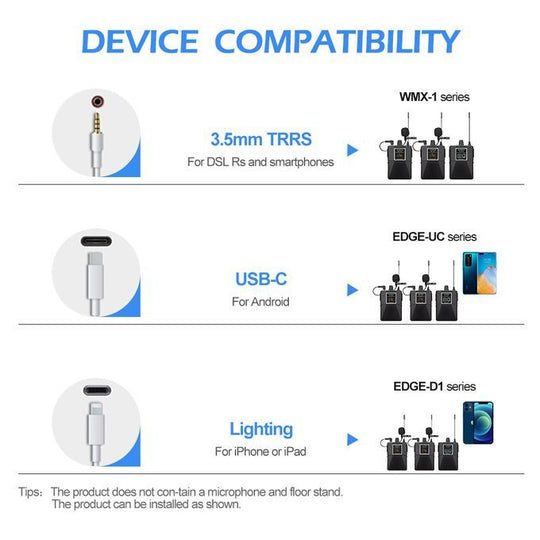 DEVICE COMPATIBILITY

3.5mm TRRS
For DSL Rs and smartphones

WMX-1 series

USB-C
For Android

EDGE-UC series

Lighting
For iPhone or iPad

EDGE-D1 series

Tips: The product does not con-tain a microphone and floor stand.
The product can be installed as shown.